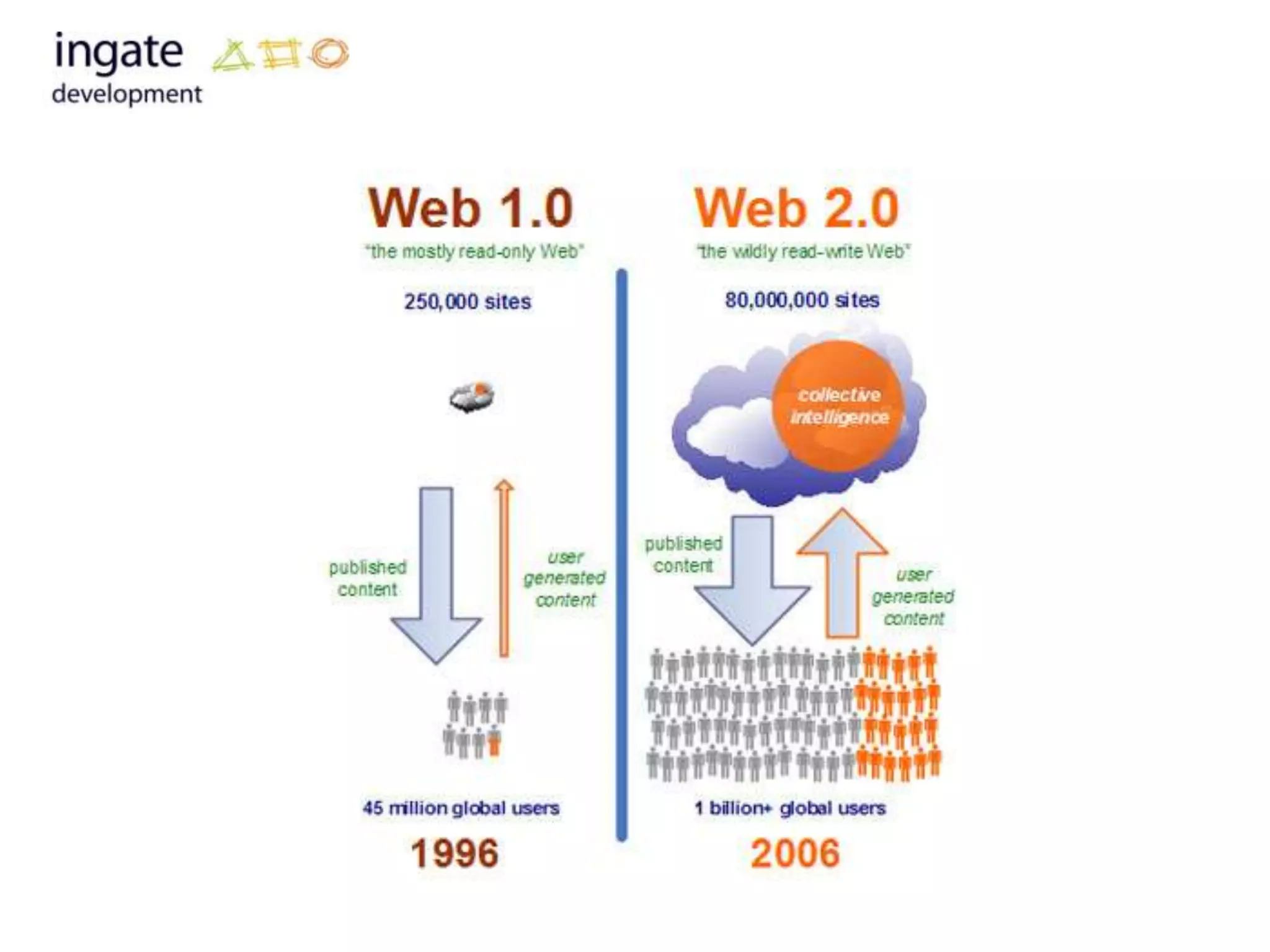 ingate
development

Web 1.0
"the mostly read-only Web"

250,000 sites

published content

user generated content

45 million global users

1996

Web 2.0
"the wildly read-write Web"

80,000,000 sites

collective intelligence

published content

user generated content

1 billion+ global users

2006